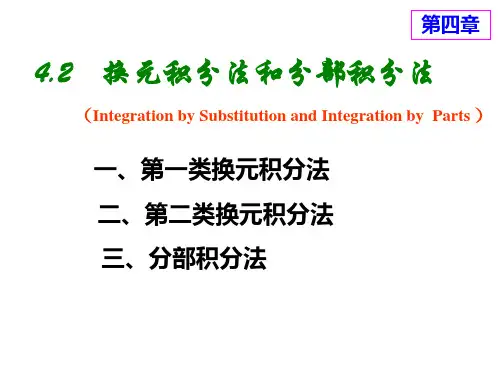 第四章

4.2 换元积分法和分部积分法

（Integration by Substitution and Integration by Parts ）

一、第一类换元积分法

二、第二类换元积分法

三、分部积分法